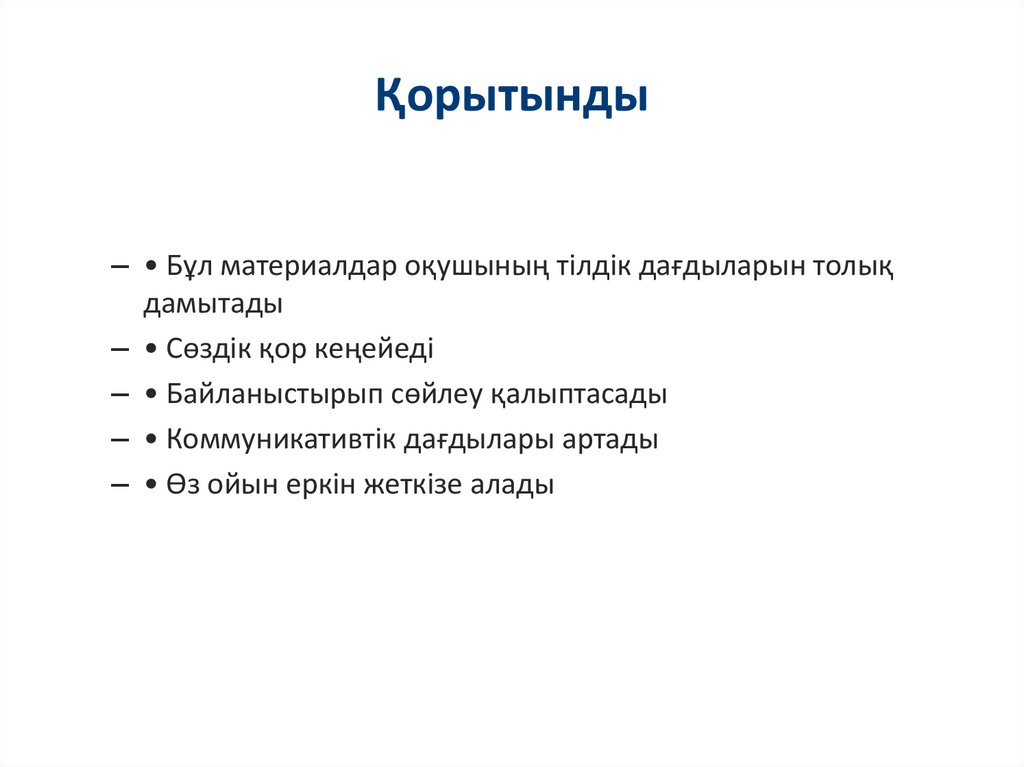 Қорытынды

– • Бұл материалдар оқушының тілдік дағдыларын толық дамытады

– • Сөздік қор кеңейеді

– • Байланыстырып сөйлеу қалыптасады

– • Коммуникативтік дағдылары артады

– • Өз ойын еркін жеткізе алады